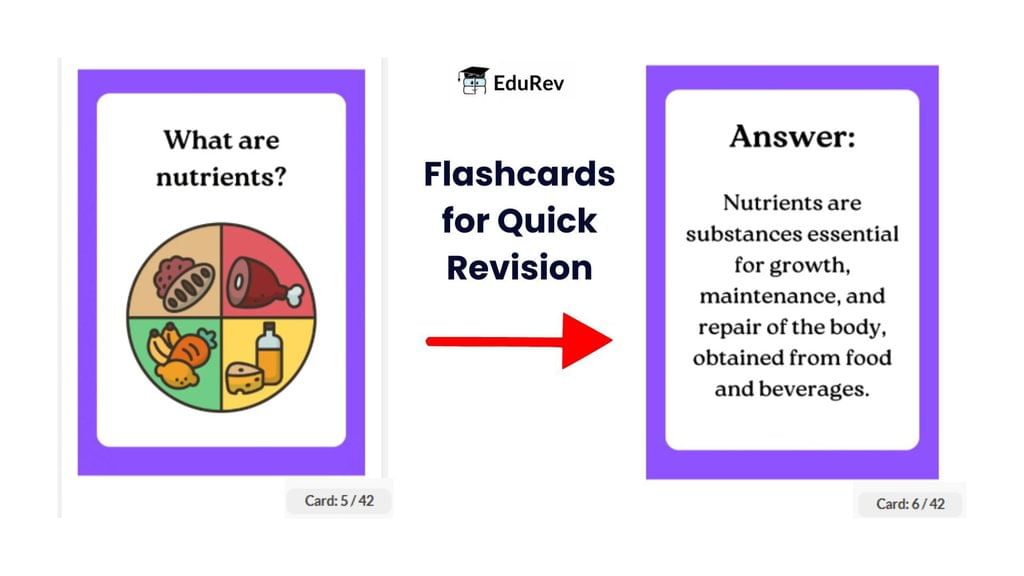 What are nutrients?

Card: 5 / 42

EduRev

Flashcards for Quick Revision

Answer:

Nutrients are substances essential for growth, maintenance, and repair of the body, obtained from food and beverages.

Card: 6 / 42